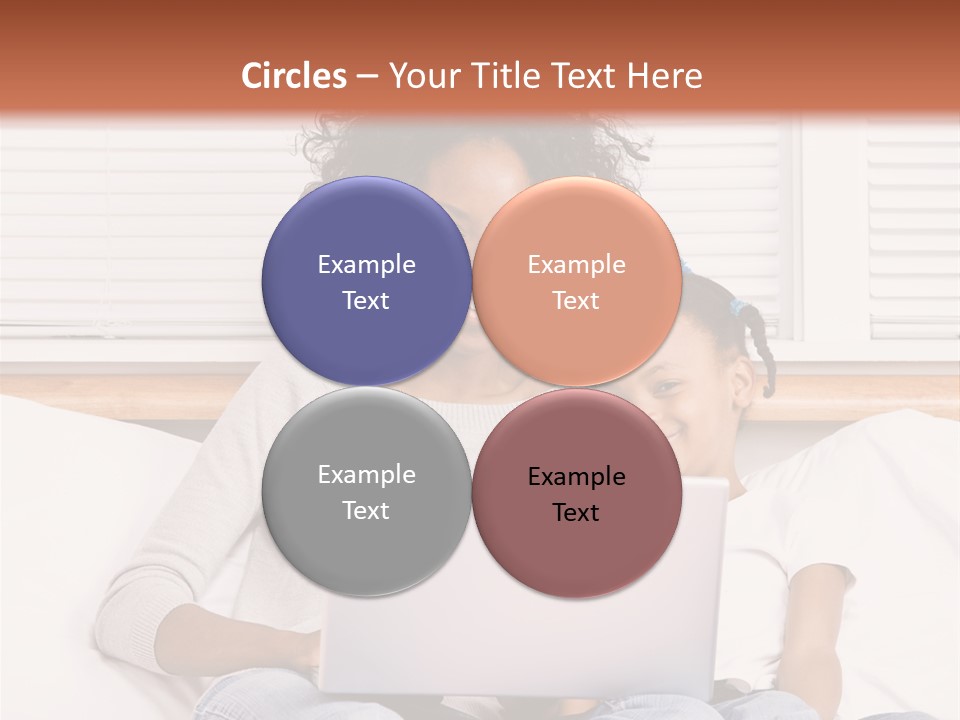 Circles – Your Title Text Here

Example Text

Example Text

Example Text

Example Text